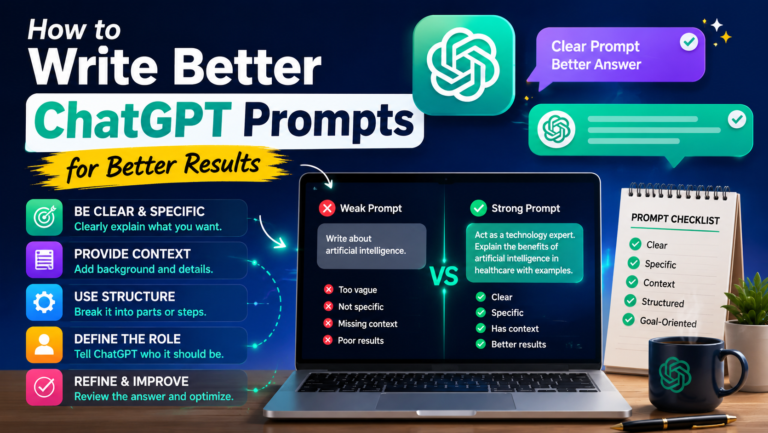 How to
Write Better
ChatGPT Prompts
for Better Results

Clear Prompt
Better Answer

BE CLEAR & SPECIFIC
Clearly explain what you want.

PROVIDE CONTEXT
Add background and details.

USE STRUCTURE
Break it into parts or steps.

DEFINE THE ROLE
Tell ChatGPT who it should be.

REFINE & IMPROVE
Review the answer and optimize.

Weak Prompt

Write about artificial intelligence.

Too vague
Not specific
Missing context
Poor results

VS

Strong Prompt

Act as a technology expert. Explain the benefits of artificial intelligence in healthcare with examples.

Clear
Specific
Has context
Better results

PROMPT CHECKLIST
Clear
Specific
Context
Structured
Goal-Oriented